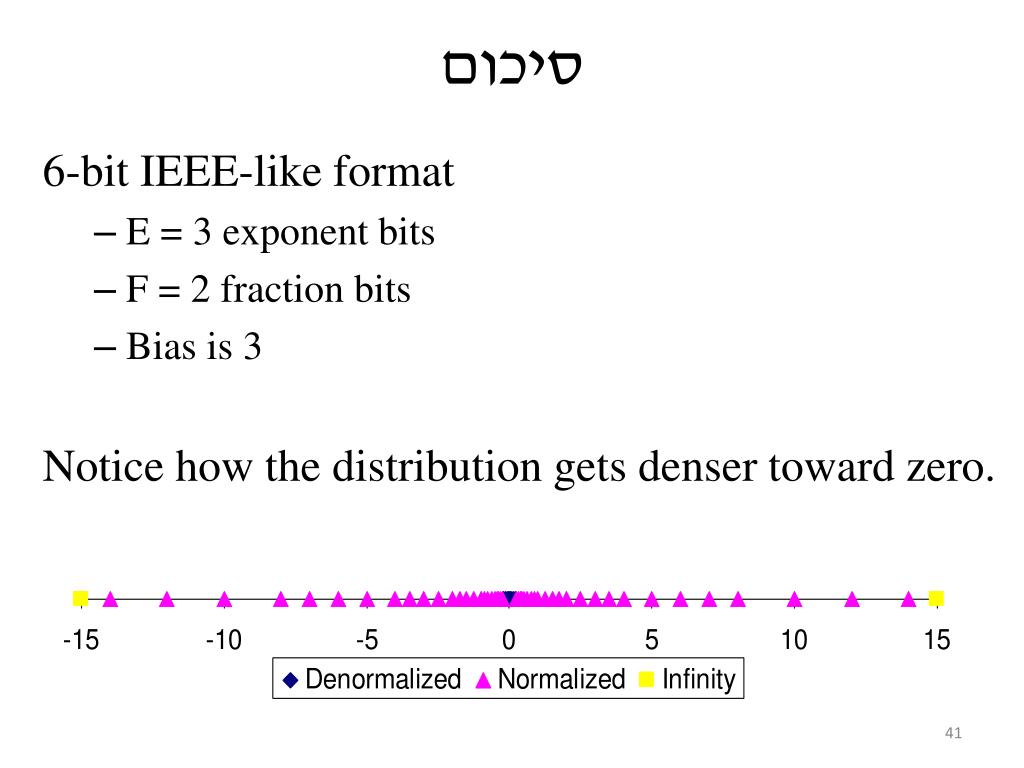 סיכום

6-bit IEEE-like format
– E = 3 exponent bits
– F = 2 fraction bits
– Bias is 3

Notice how the distribution gets denser toward zero.

-15 -10 -5 0 5 10 15

Denormalized Normalized Infinity

41